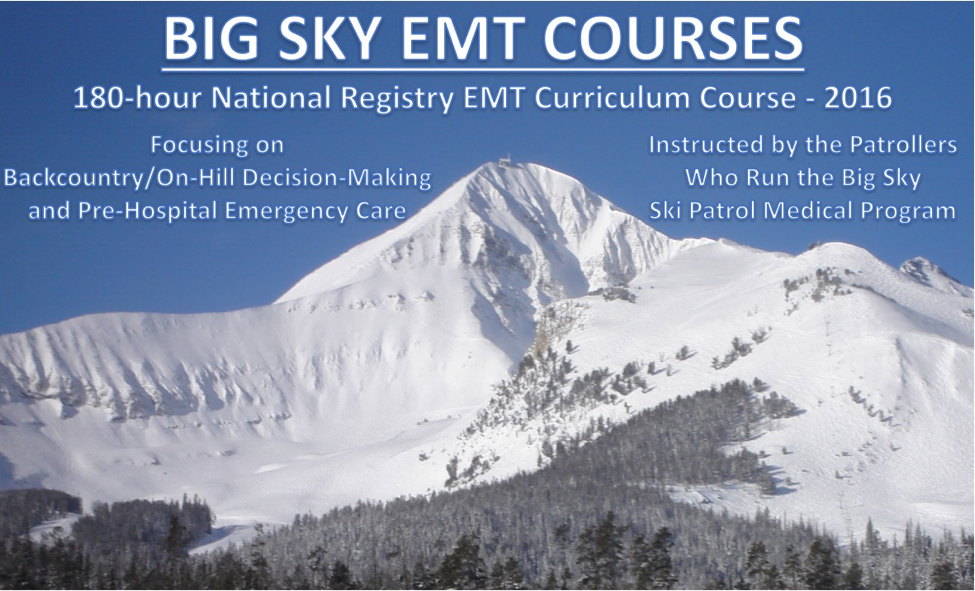 BIG SKY EMT COURSES

180-hour National Registry EMT Curriculum Course - 2016

Focusing on Backcountry/On-Hill Decision-Making and Pre-Hospital Emergency Care

Instructed by the Patrollers Who Run the Big Sky Ski Patrol Medical Program